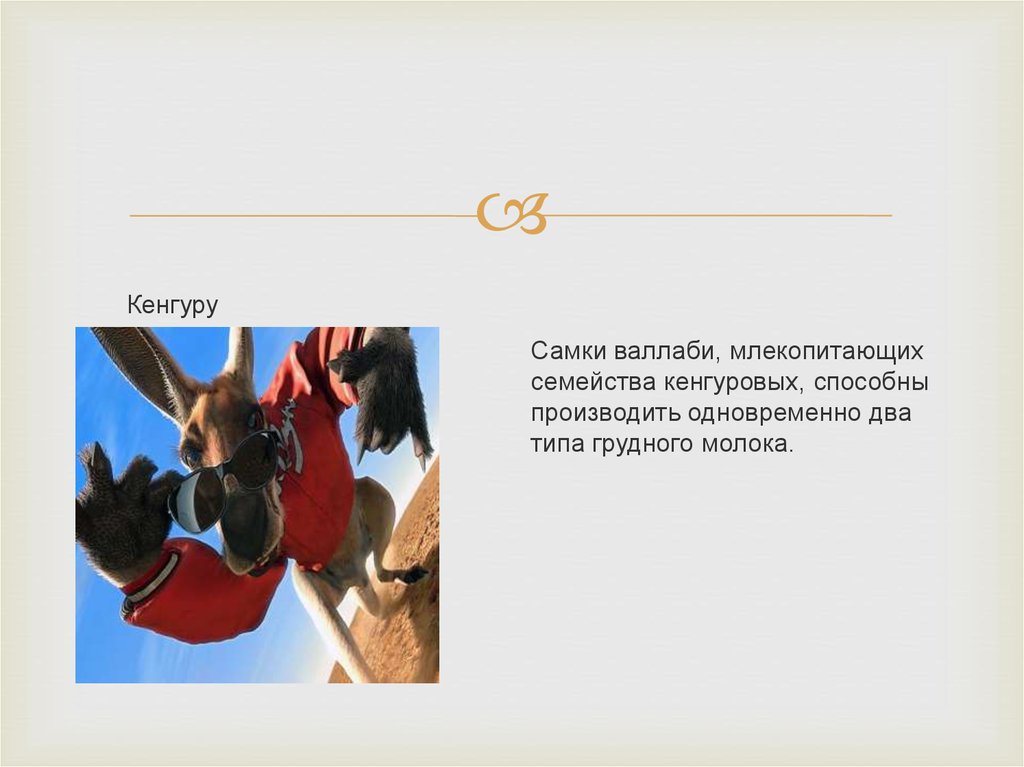 Кенгуру

Самки валлаби, млекопитающих семейства кенгуровых, способны производить одновременно два типа грудного молока.